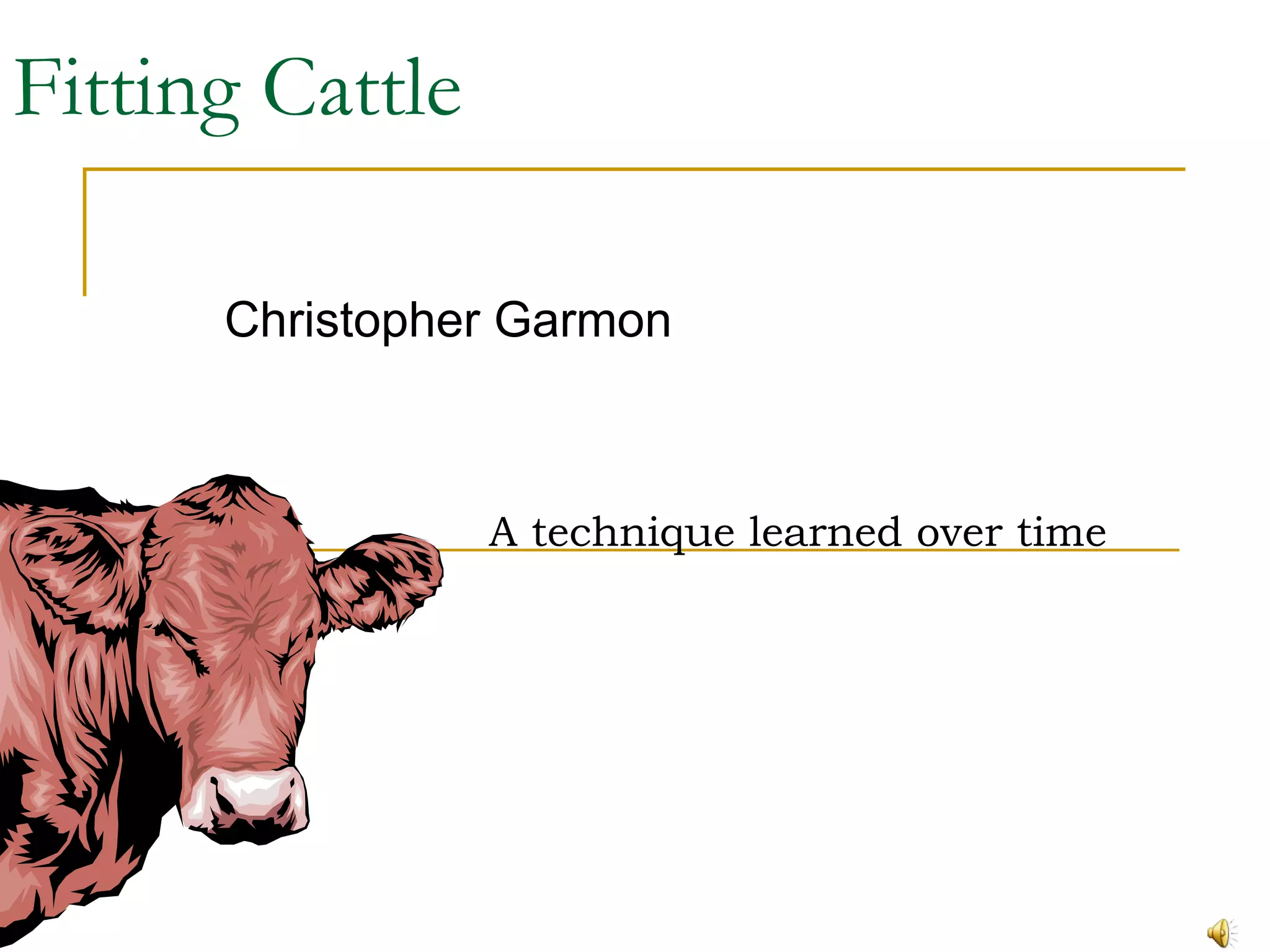 Fitting Cattle

Christopher Garmon

A technique learned over time